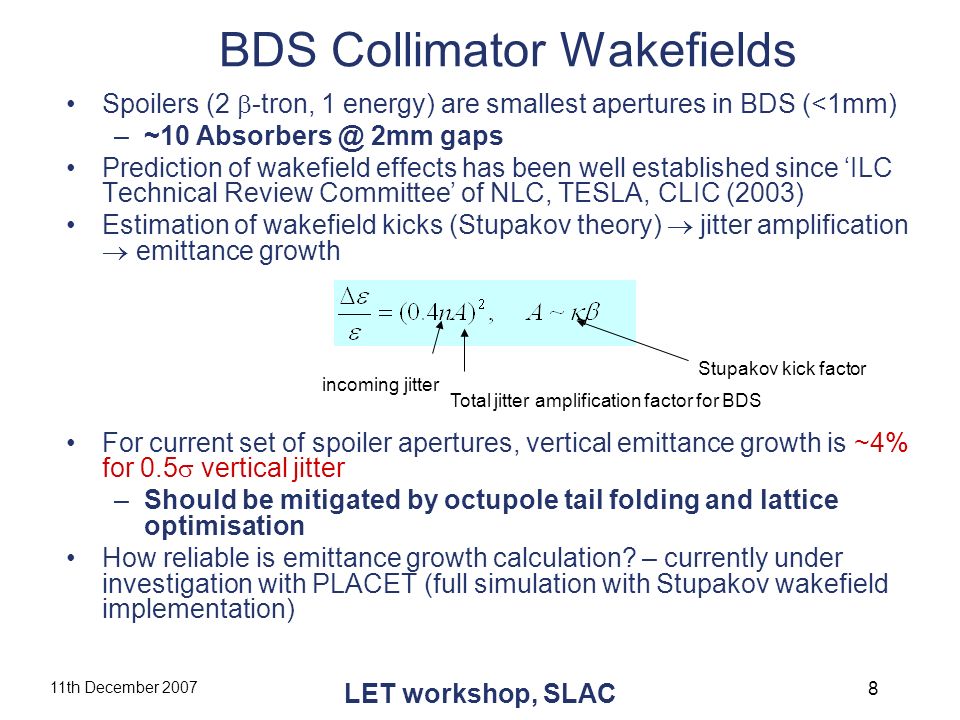 BDS Collimator Wakefields

• Spoilers (2 $\beta$-tron, 1 energy) are smallest apertures in BDS (<1mm)
  – ~10 Absorbers @ 2mm gaps
• Prediction of wakefield effects has been well established since 'ILC Technical Review Committee' of NLC, TESLA, CLIC (2003)
• Estimation of wakefield kicks (Stupakov theory) $\rightarrow$ jitter amplification $\rightarrow$ emittance growth

$\frac{\Delta\varepsilon}{\varepsilon} = (0.4nA)^2, \quad A \sim \kappa\beta$

incoming jitter

Total jitter amplification factor for BDS

Stupakov kick factor

• For current set of spoiler apertures, vertical emittance growth is ~4% for 0.5$\sigma$ vertical jitter
  – Should be mitigated by octupole tail folding and lattice optimisation
• How reliable is emittance growth calculation? – currently under investigation with PLACET (full simulation with Stupakov wakefield implementation)

11th December 2007

LET workshop, SLAC

8